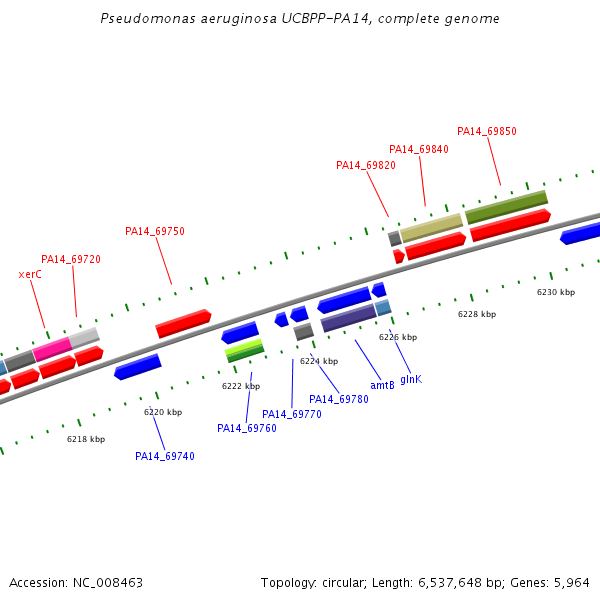 Pseudomonas aeruginosa UCBPP-PA14, complete genome

PA14_69850
PA14_69840
PA14_69820
PA14_69750
PA14_69720
xerC

6230 kbp
6228 kbp
6226 kbp
6224 kbp
6222 kbp
6220 kbp
6218 kbp

glnK
amtB
PA14_69780
PA14_69770
PA14_69760
PA14_69740

Accession: NC_008463

Topology: circular; Length: 6,537,648 bp; Genes: 5,964